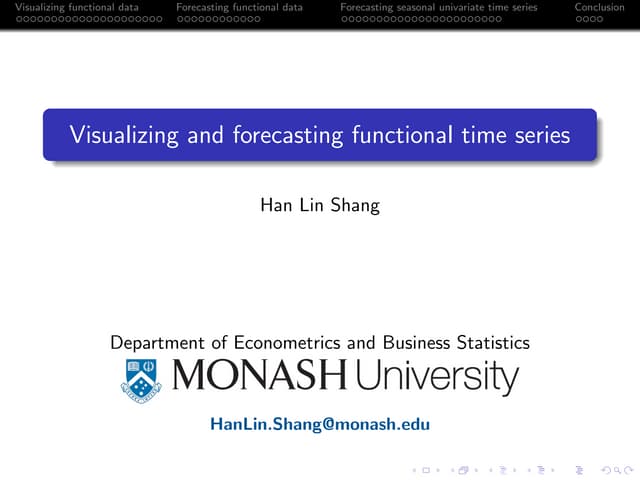 Visualizing functional data Forecasting functional data Forecasting seasonal univariate time series Conclusion

Visualizing and forecasting functional time series

Han Lin Shang

Department of Econometrics and Business Statistics

MONASH University

HanLin.Shang@monash.edu